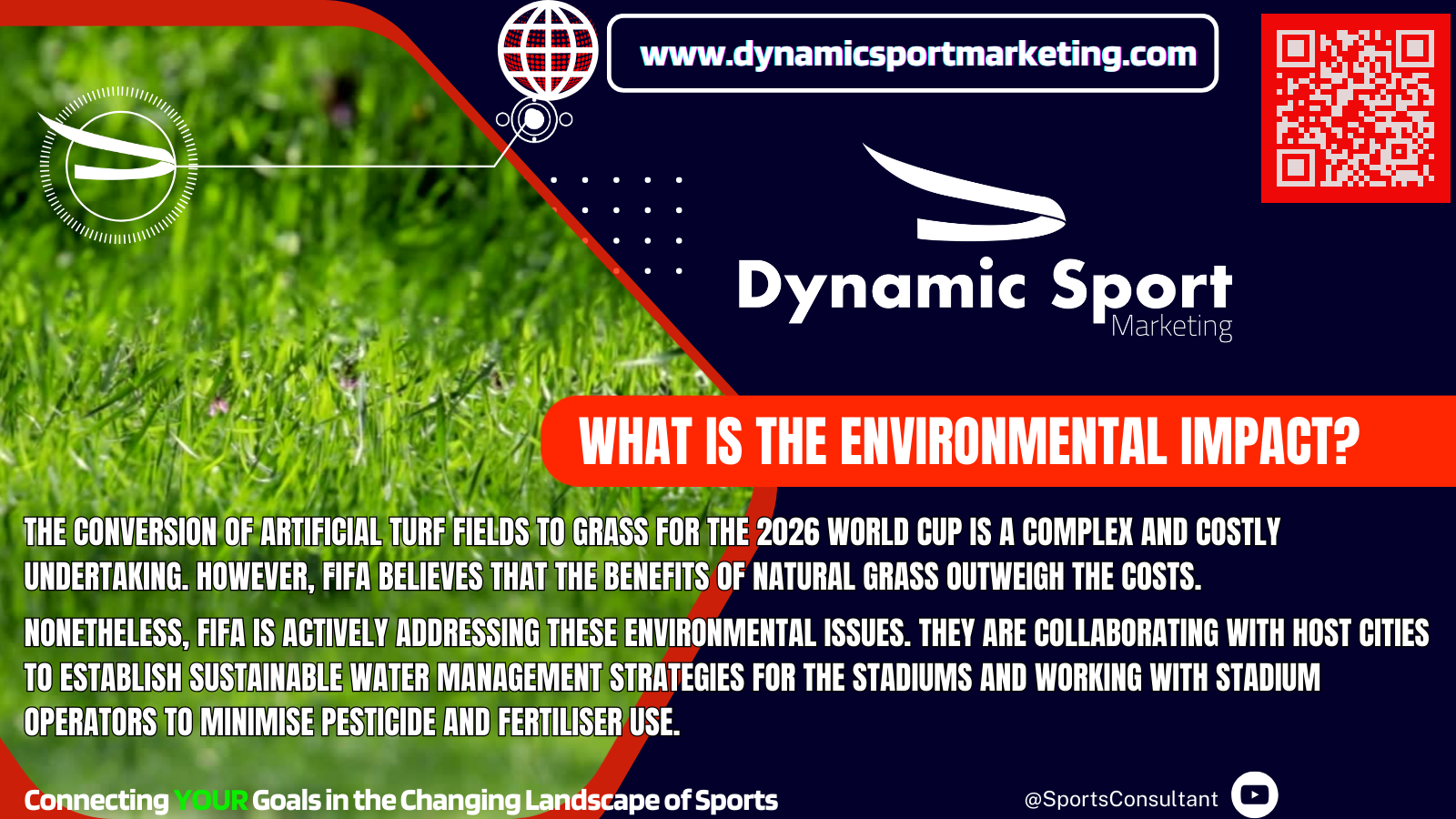 www.dynamicsportmarketing.com

Dynamic Sport
Marketing

WHAT IS THE ENVIRONMENTAL IMPACT?

THE CONVERSION OF ARTIFICIAL TURF FIELDS TO GRASS FOR THE 2026 WORLD CUP IS A COMPLEX AND COSTLY UNDERTAKING. HOWEVER, FIFA BELIEVES THAT THE BENEFITS OF NATURAL GRASS OUTWEIGH THE COSTS.

NONETHELESS, FIFA IS ACTIVELY ADDRESSING THESE ENVIRONMENTAL ISSUES. THEY ARE COLLABORATING WITH HOST CITIES TO ESTABLISH SUSTAINABLE WATER MANAGEMENT STRATEGIES FOR THE STADIUMS AND WORKING WITH STADIUM OPERATORS TO MINIMISE PESTICIDE AND FERTILISER USE.

Connecting YOUR Goals in the Changing Landscape of Sports

@SportsConsultant